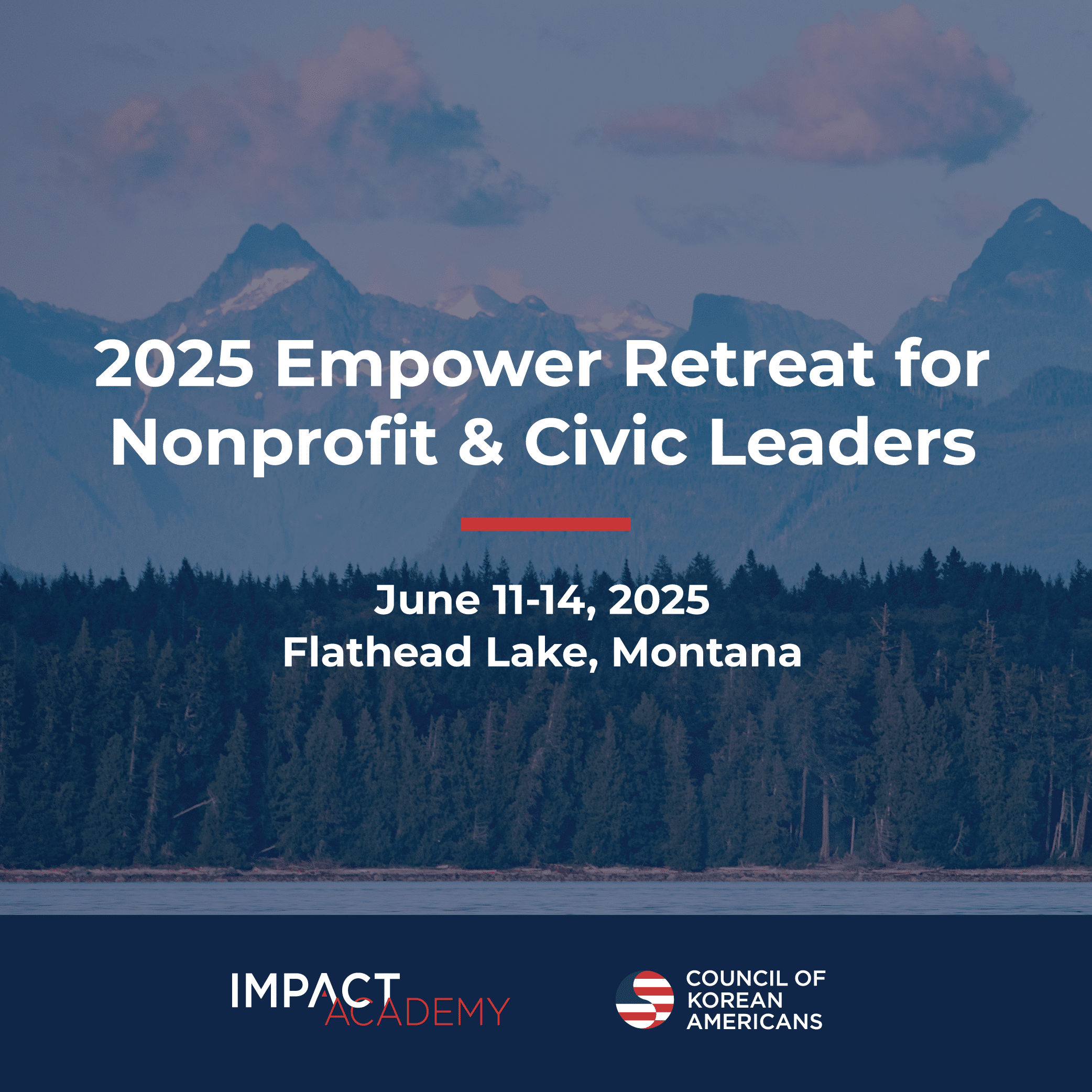 2025 Empower Retreat for Nonprofit & Civic Leaders

June 11-14, 2025
Flathead Lake, Montana

IMPACT ACADEMY

COUNCIL OF KOREAN AMERICANS